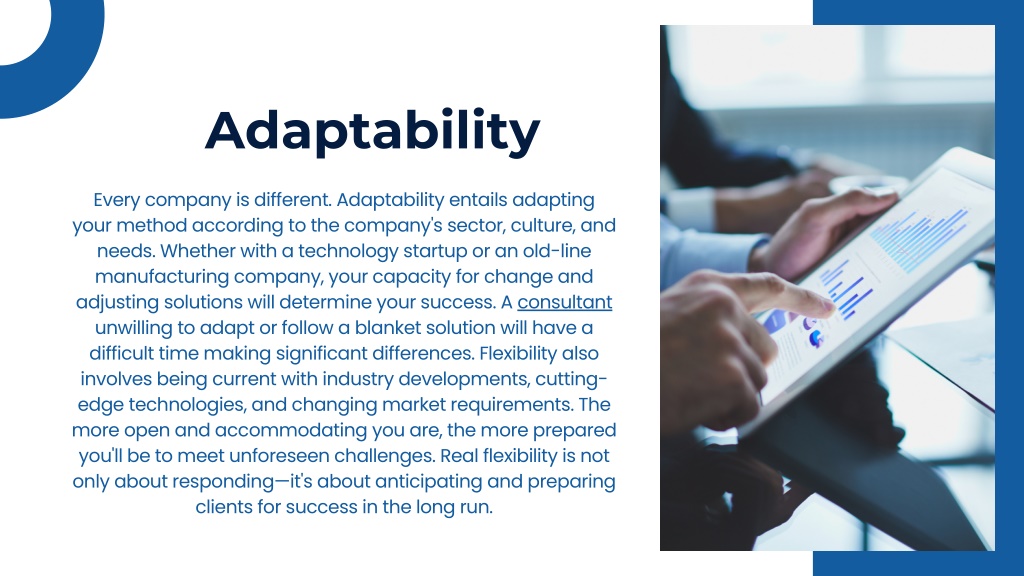 Adaptability

Every company is different. Adaptability entails adapting your method according to the company's sector, culture, and needs. Whether with a technology startup or an old-line manufacturing company, your capacity for change and adjusting solutions will determine your success. A consultant unwilling to adapt or follow a blanket solution will have a difficult time making significant differences. Flexibility also involves being current with industry developments, cutting-edge technologies, and changing market requirements. The more open and accommodating you are, the more prepared you'll be to meet unforeseen challenges. Real flexibility is not only about responding—it's about anticipating and preparing clients for success in the long run.